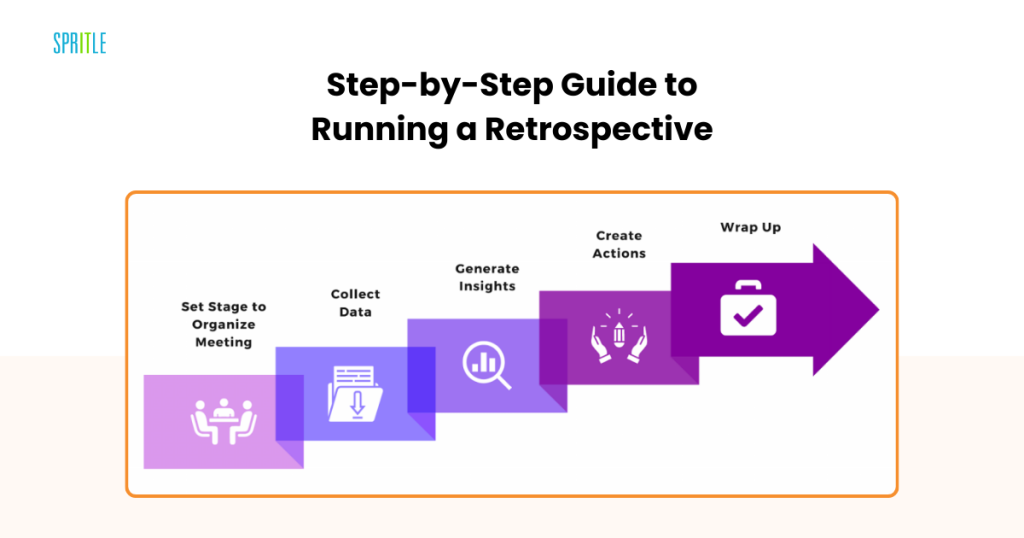 SPRITLE

Step-by-Step Guide to Running a Retrospective

Set Stage to Organize Meeting

Collect Data

Generate Insights

Create Actions

Wrap Up